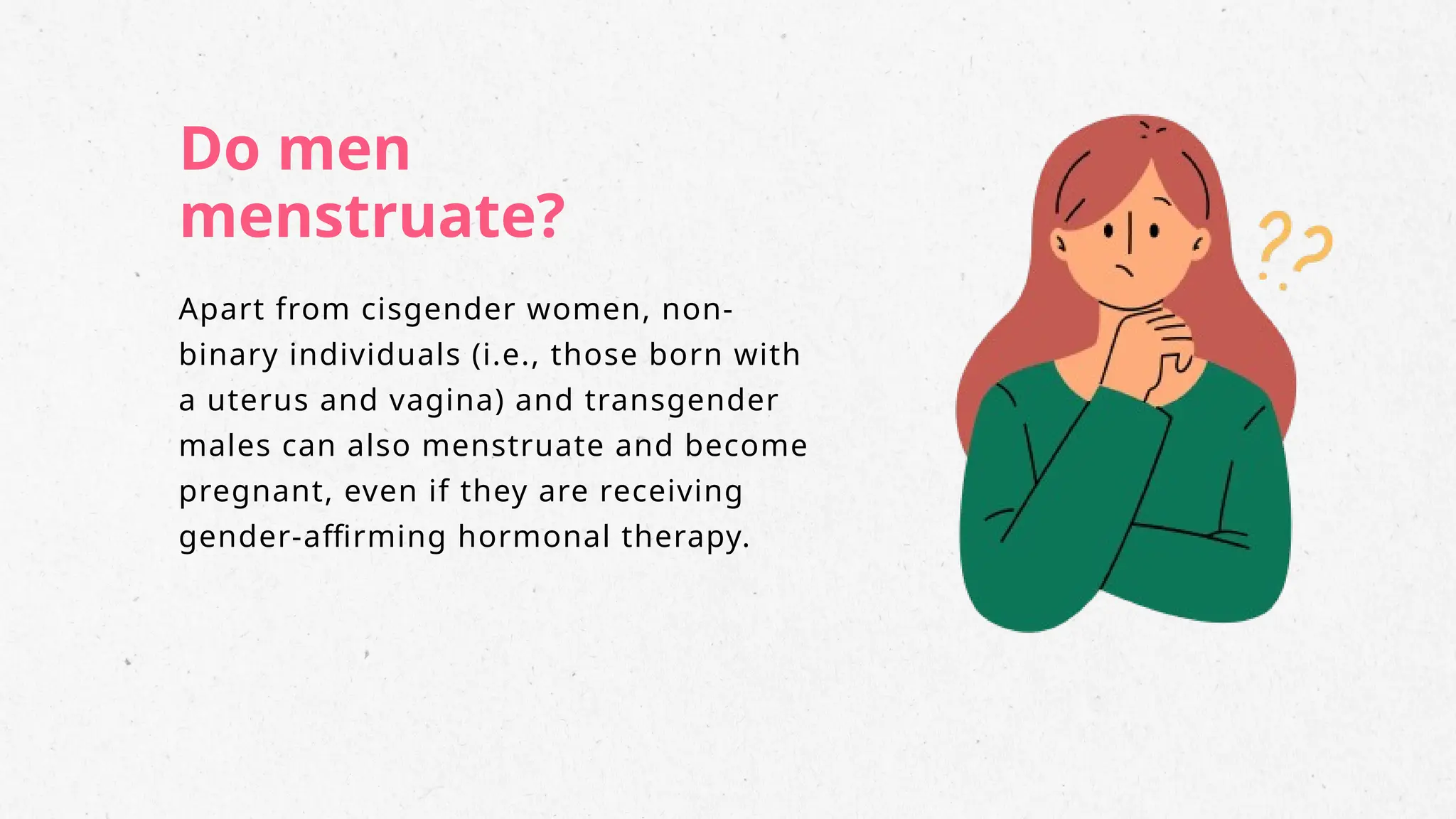 Do men menstruate?

Apart from cisgender women, non-binary individuals (i.e., those born with a uterus and vagina) and transgender males can also menstruate and become pregnant, even if they are receiving gender-affirming hormonal therapy.

??